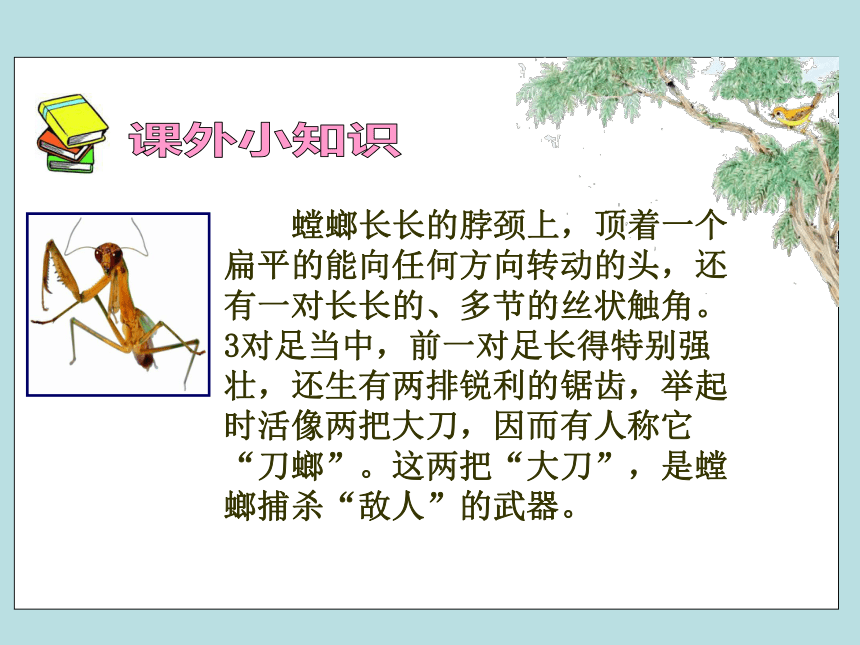 课外小知识

螳螂长长的脖颈上，顶着一个扁平的能向任何方向转动的头，还有一对长长的、多节的丝状触角。3对足当中，前一对足长得特别强壮，还生有两排锐利的锯齿，举起时活像两把大刀，因而有人称它“刀螂”。这两把“大刀”，是螳螂捕杀“敌人”的武器。